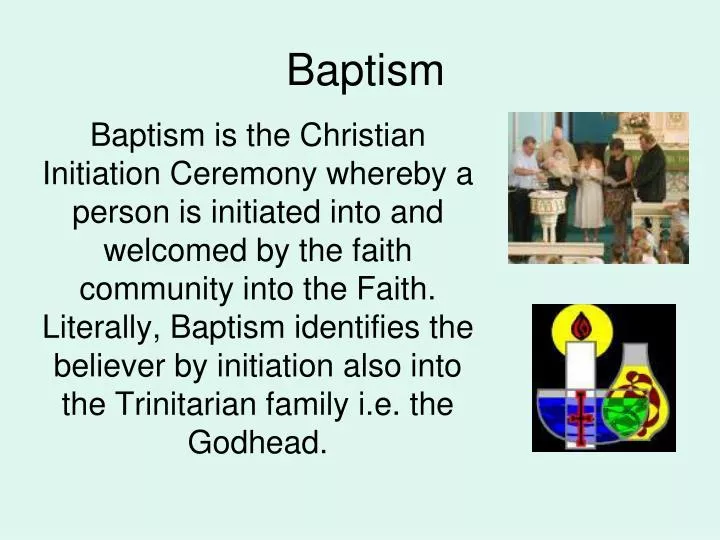 Baptism

Baptism is the Christian Initiation Ceremony whereby a person is initiated into and welcomed by the faith community into the Faith. Literally, Baptism identifies the believer by initiation also into the Trinitarian family i.e. the Godhead.